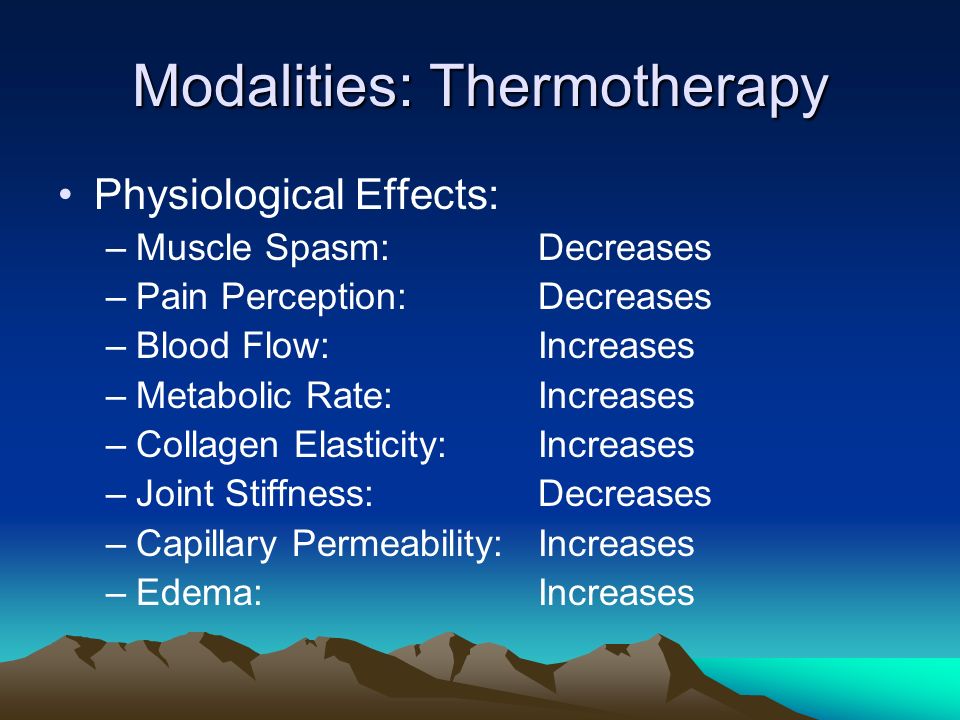 Modalities: Thermotherapy

• Physiological Effects:
– Muscle Spasm: Decreases
– Pain Perception: Decreases
– Blood Flow: Increases
– Metabolic Rate: Increases
– Collagen Elasticity: Increases
– Joint Stiffness: Decreases
– Capillary Permeability: Increases
– Edema: Increases